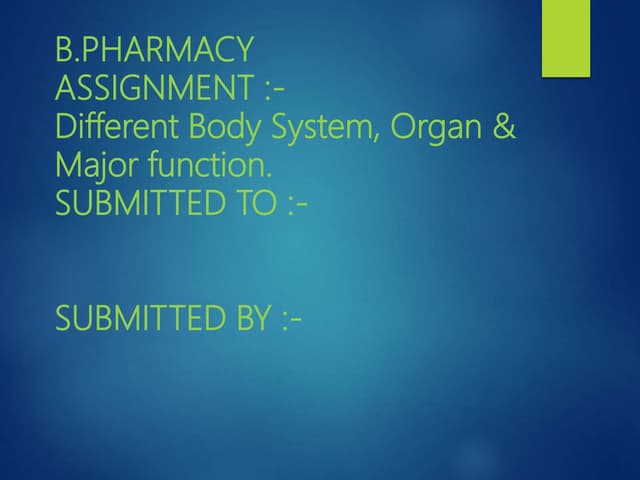 B.PHARMACY
ASSIGNMENT :-
Different Body System, Organ & Major function.
SUBMITTED TO :-

SUBMITTED BY :-